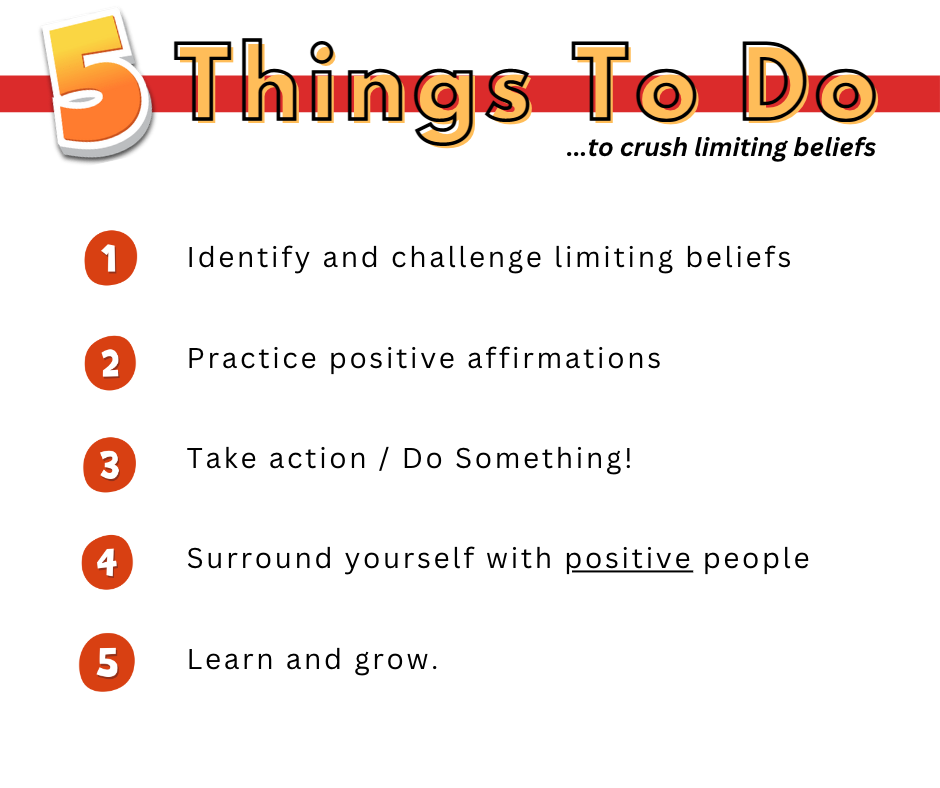 5 Things To Do
...to crush limiting beliefs

1 Identify and challenge limiting beliefs

2 Practice positive affirmations

3 Take action / Do Something!

4 Surround yourself with positive people

5 Learn and grow.